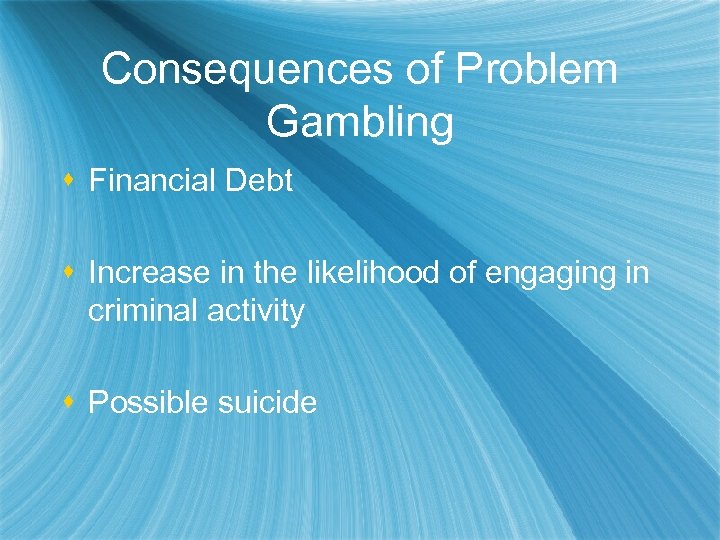 Consequences of Problem Gambling

Financial Debt

Increase in the likelihood of engaging in criminal activity

Possible suicide